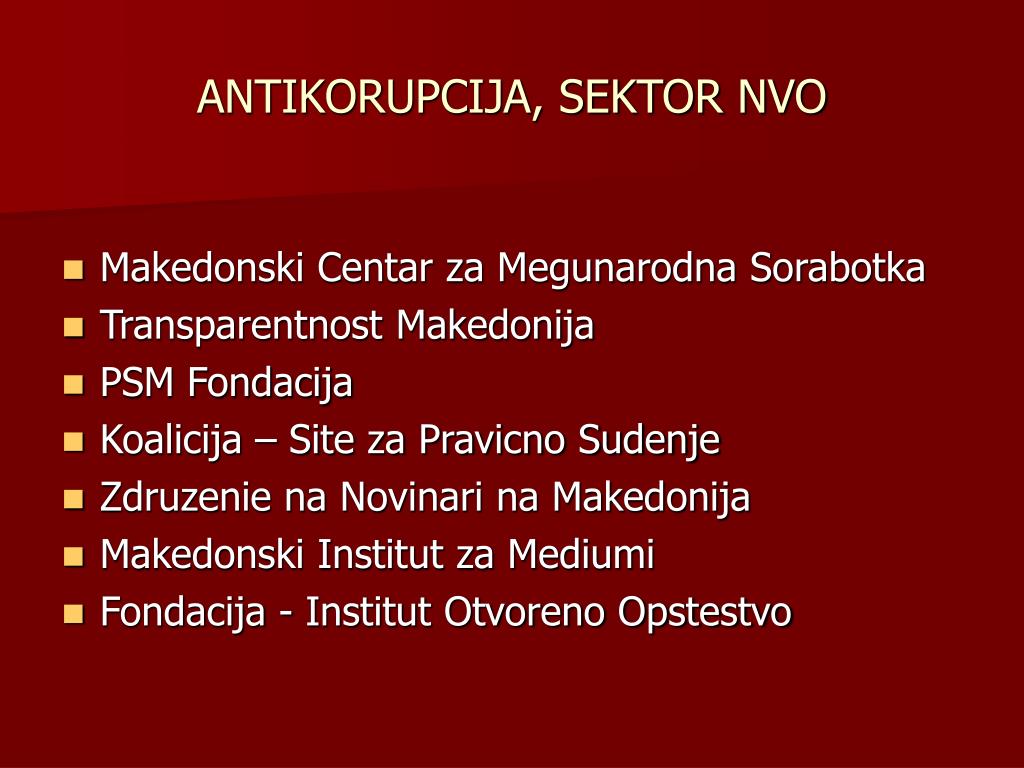 ANTIKORUPCIJA, SEKTOR NVO

- Makedonski Centar za Megunarodna Sorabotka
- Transparentnost Makedonija
- PSM Fondacija
- Koalicija – Site za Pravicno Sudenje
- Zdruzenie na Novinari na Makedonija
- Makedonski Institut za Mediumi
- Fondacija - Institut Otvoreno Opstestvo